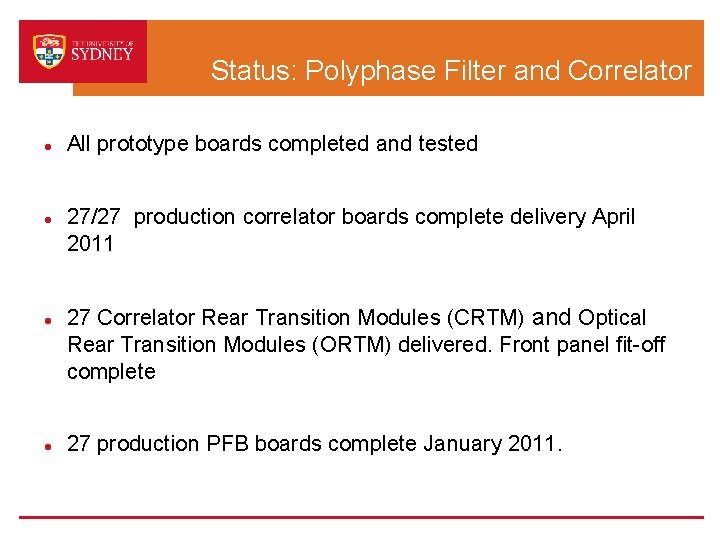 THE UNIVERSITY OF SYDNEY

Status: Polyphase Filter and Correlator

- All prototype boards completed and tested

- 27/27 production correlator boards complete delivery April 2011

- 27 Correlator Rear Transition Modules (CRTM) and Optical Rear Transition Modules (ORTM) delivered. Front panel fit-off complete

- 27 production PFB boards complete January 2011.